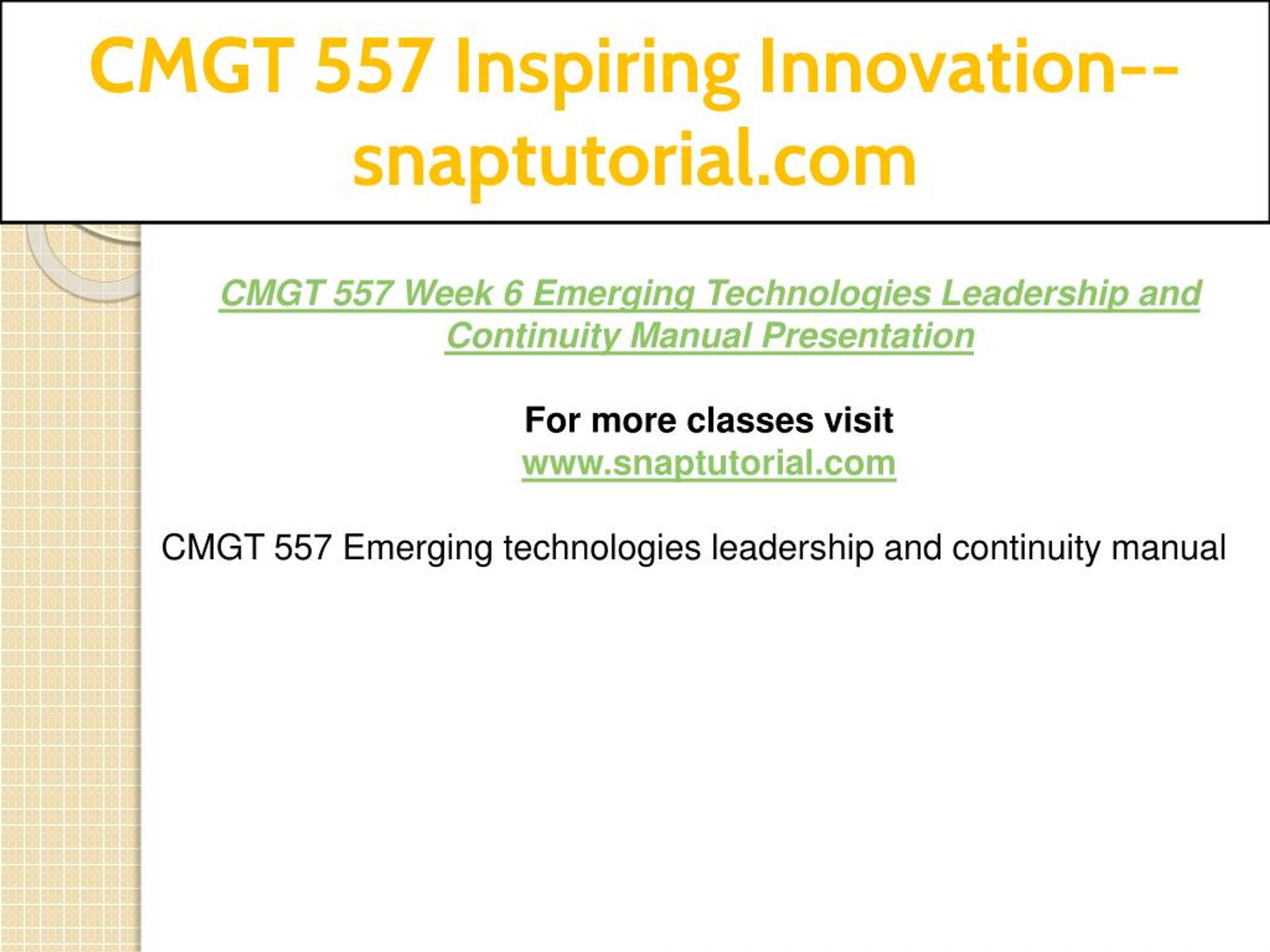 CMGT 557 Inspiring Innovation--snaptutorial.com

CMGT 557 Week 6 Emerging Technologies Leadership and Continuity Manual Presentation

For more classes visit
www.snaptutorial.com

CMGT 557 Emerging technologies leadership and continuity manual